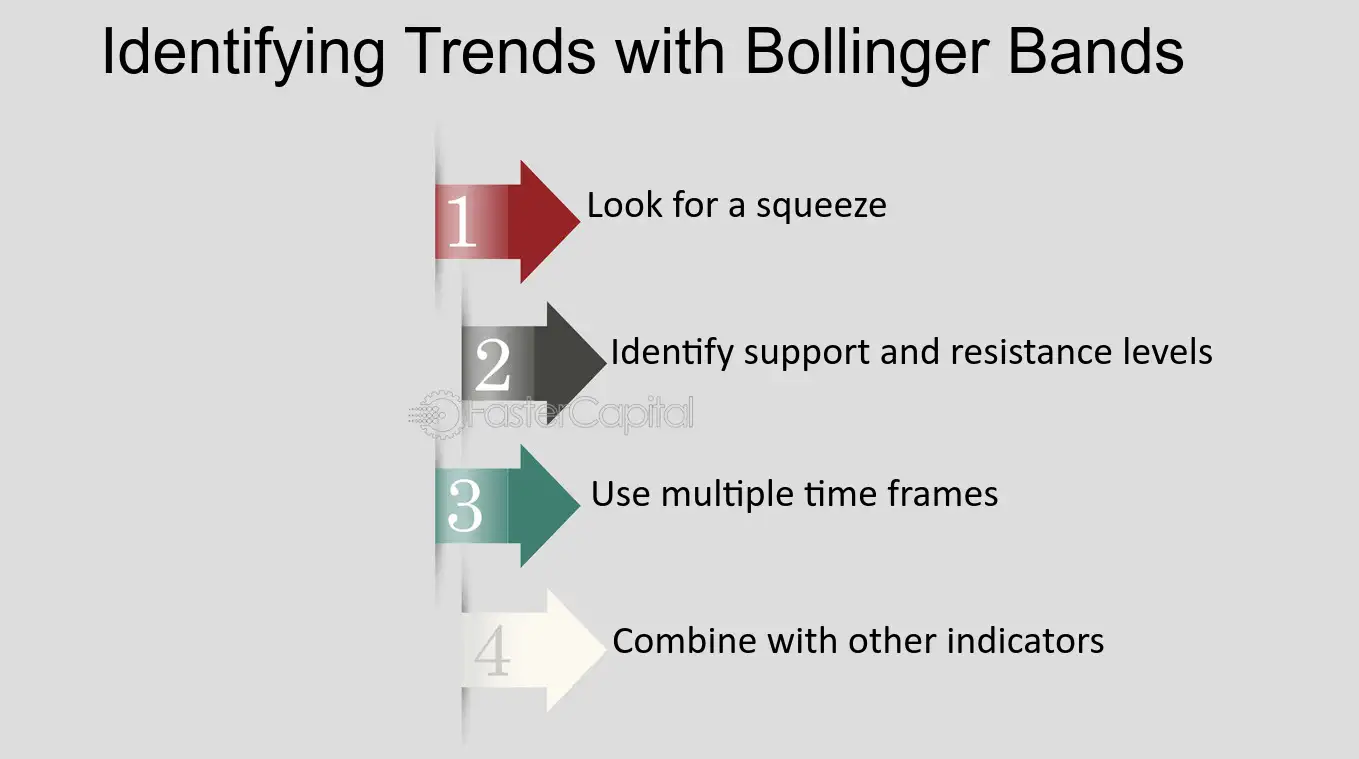 Identifying Trends with Bollinger Bands

1 Look for a squeeze

2 Identify support and resistance levels

3 Use multiple time frames

4 Combine with other indicators

FasterCapital